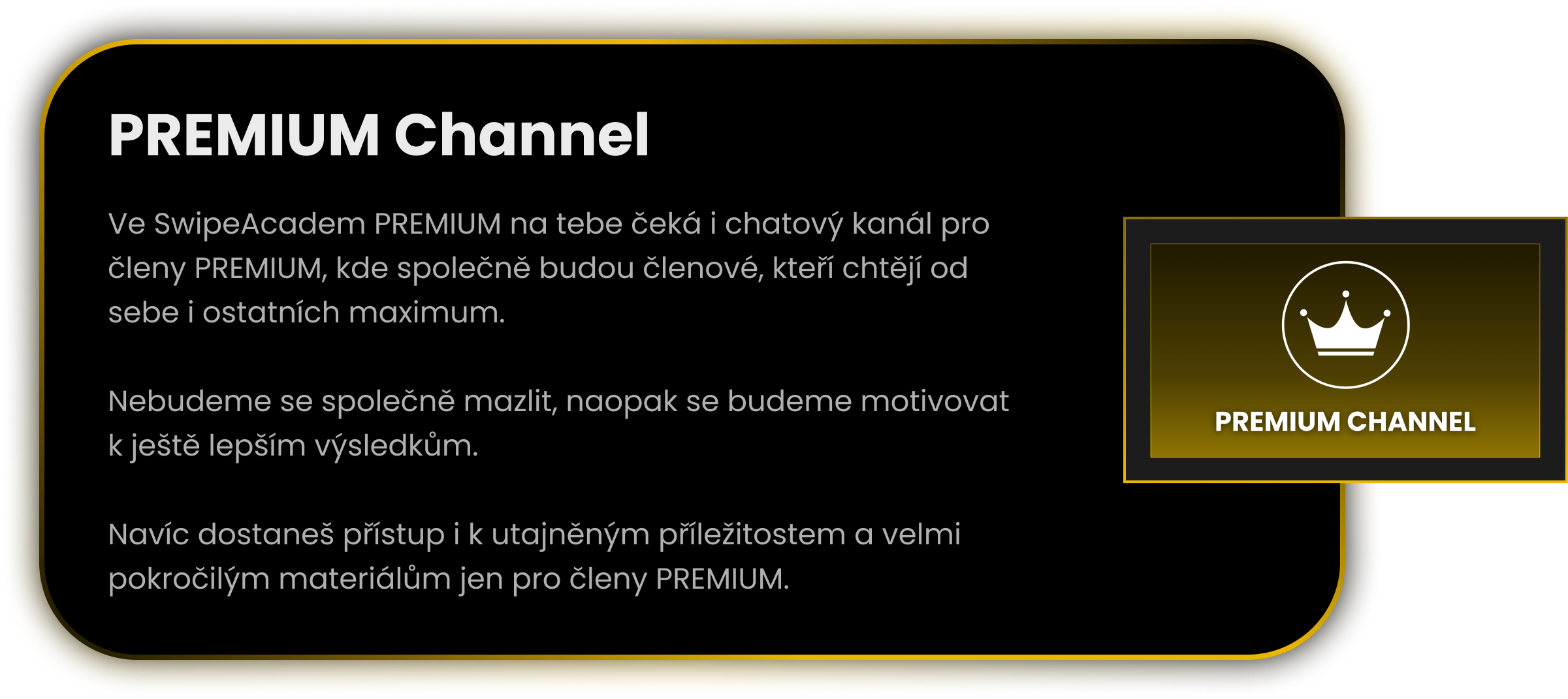 PREMIUM Channel

Ve SwipeAcadem PREMIUM na tebe čeká i chatový kanál pro členy PREMIUM, kde společně budou členové, kteří chtějí od sebe i ostatních maximum.

Nebudeme se společně mazlit, naopak se budeme motivovat k ještě lepším výsledkům.

Navíc dostaneš přístup i k utajněným příležitostem a velmi pokročilým materiálům jen pro členy PREMIUM.

PREMIUM CHANNEL